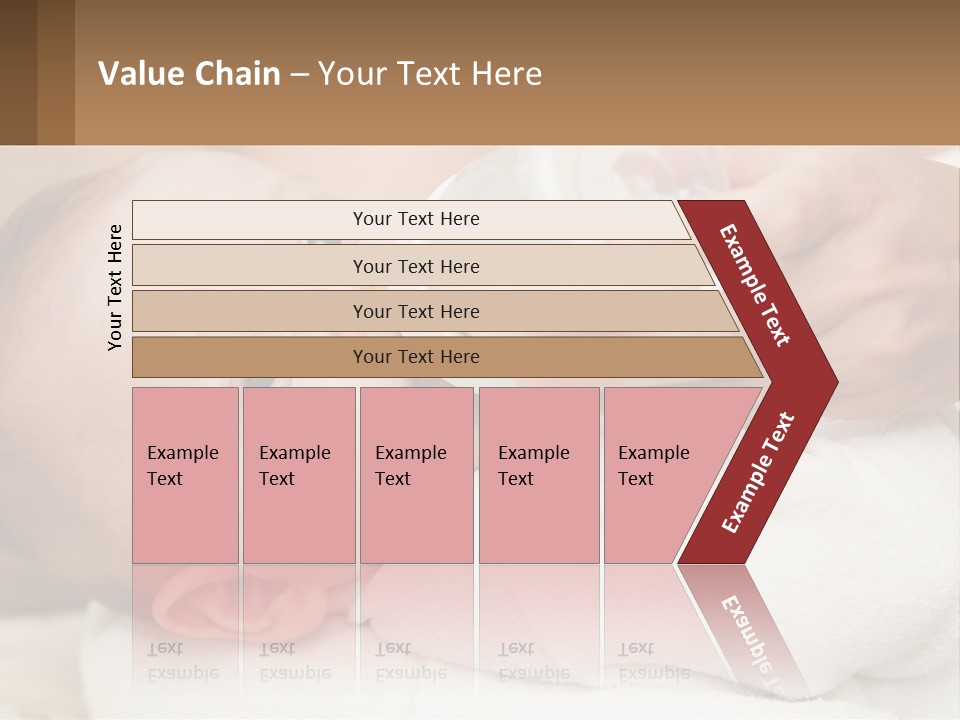 Value Chain – Your Text Here

Your Text Here

Your Text Here

Your Text Here

Your Text Here

Your Text Here

Example Text

Example Text

Example Text

Example Text

Example Text

Example Text

Example Text